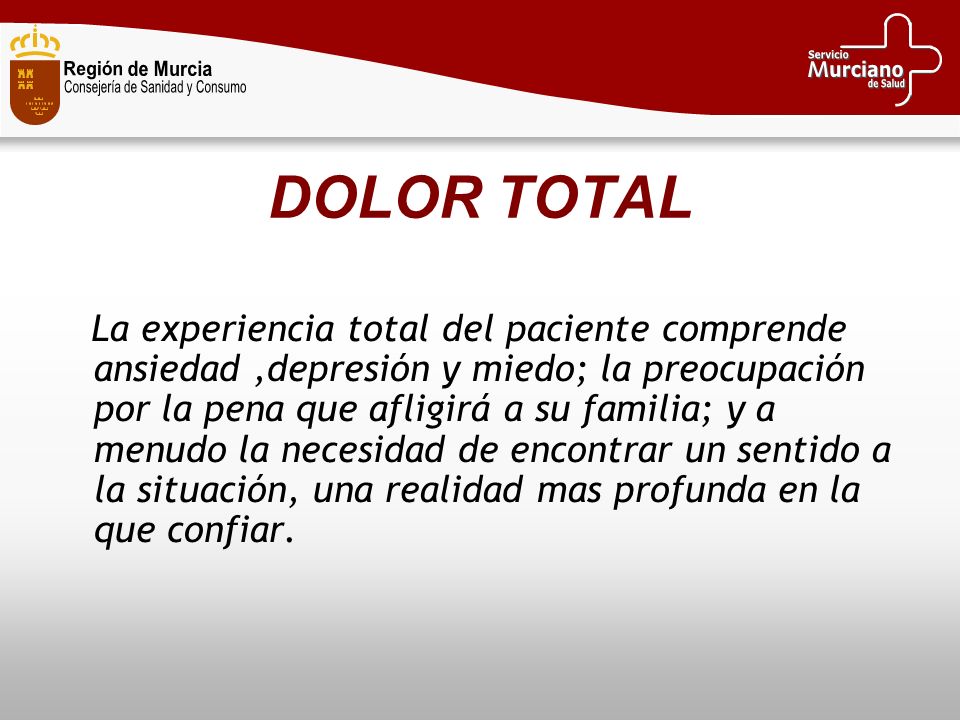 Región de Murcia
Consejería de Sanidad y Consumo

Servicio
Murciano
de Salud

DOLOR TOTAL

La experiencia total del paciente comprende ansiedad ,depresión y miedo; la preocupación por la pena que afligirá a su familia; y a menudo la necesidad de encontrar un sentido a la situación, una realidad mas profunda en la que confiar.